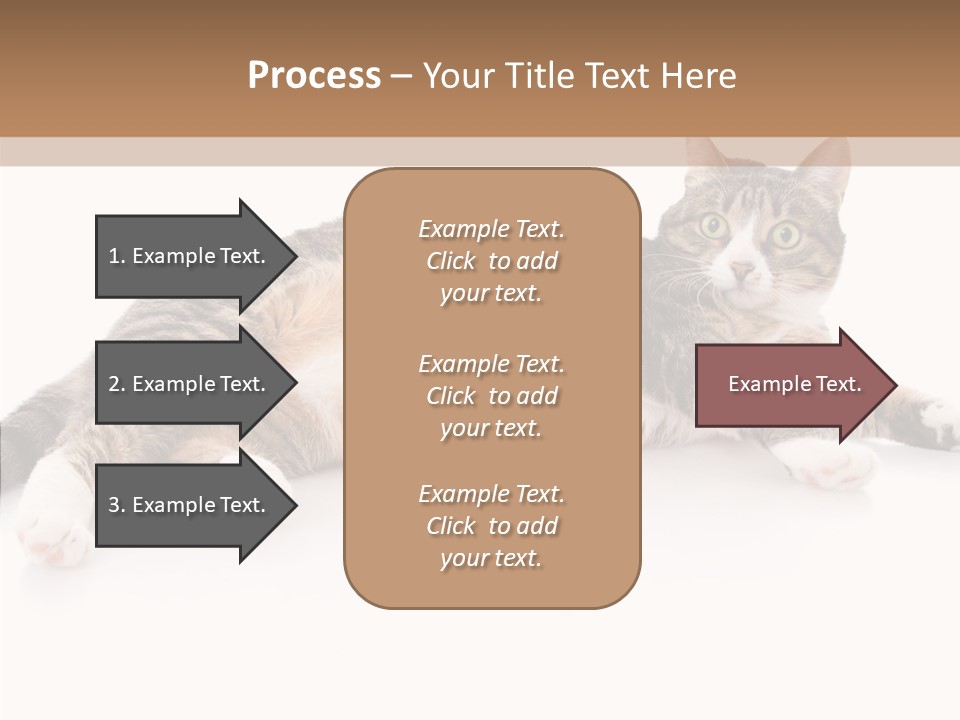 Process – Your Title Text Here

1. Example Text.

2. Example Text.

3. Example Text.

Example Text. Click to add your text.

Example Text. Click to add your text.

Example Text. Click to add your text.

Example Text.